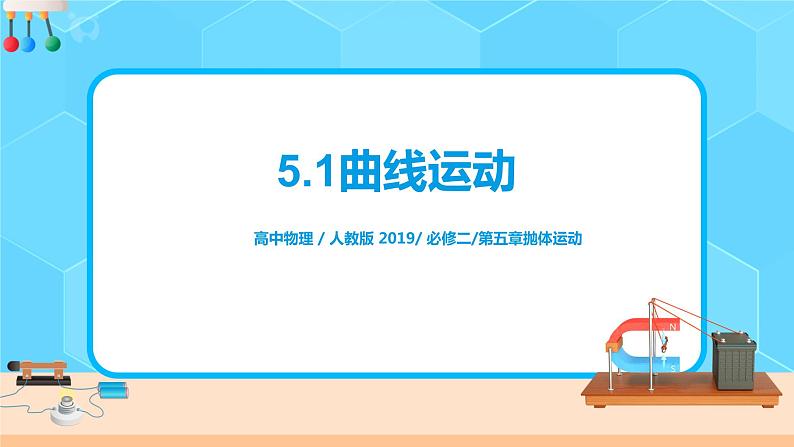 5.1曲线运动

高中物理 / 人教版 2019/ 必修二/第五章抛体运动

N

S